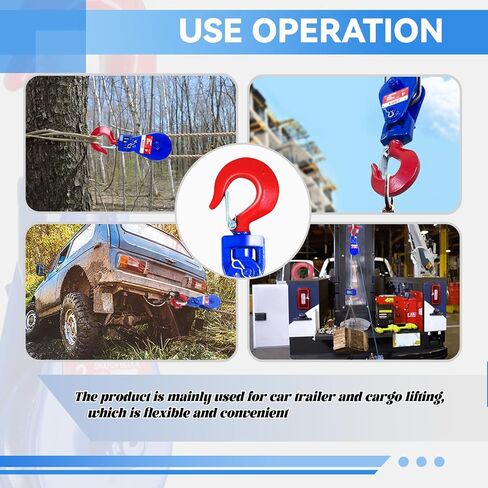 USE OPERATION

The product is mainly used for car trailer and cargo lifting, which is flexible and convenient